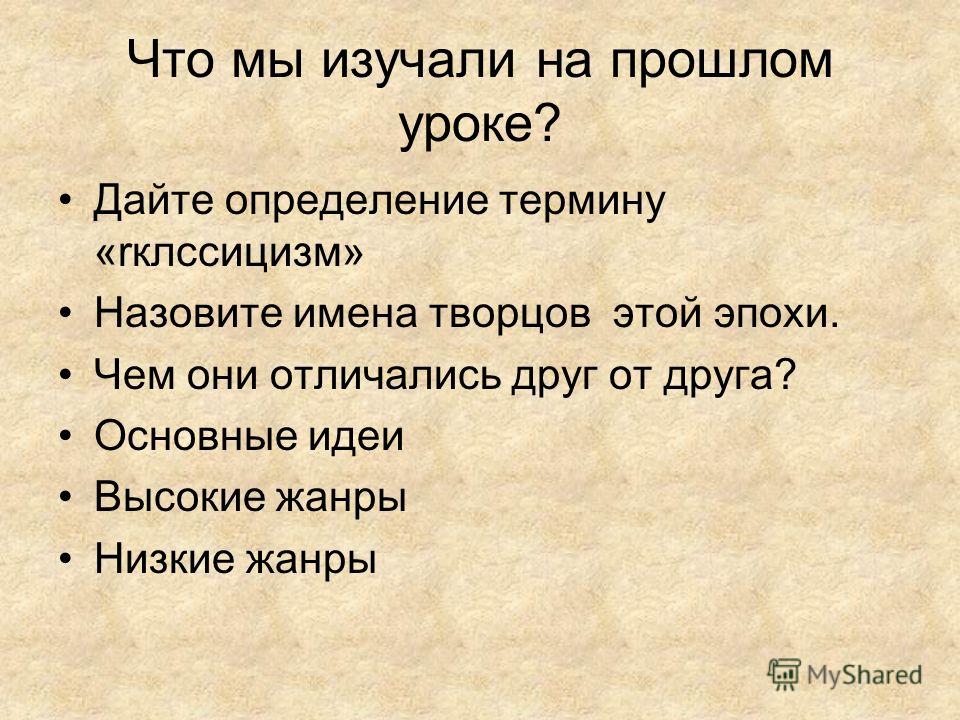 Что мы изучали на прошлом уроке?

• Дайте определение термину «rклссицизм»
• Назовите имена творцов этой эпохи.
• Чем они отличались друг от друга?
• Основные идеи
• Высокие жанры
• Низкие жанры

MyShared